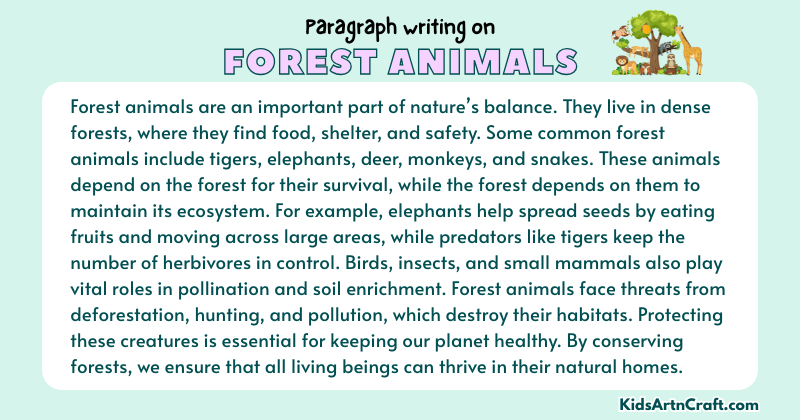 Paragraph writing on
FOREST ANIMALS

Forest animals are an important part of nature's balance. They live in dense forests, where they find food, shelter, and safety. Some common forest animals include tigers, elephants, deer, monkeys, and snakes. These animals depend on the forest for their survival, while the forest depends on them to maintain its ecosystem. For example, elephants help spread seeds by eating fruits and moving across large areas, while predators like tigers keep the number of herbivores in control. Birds, insects, and small mammals also play vital roles in pollination and soil enrichment. Forest animals face threats from deforestation, hunting, and pollution, which destroy their habitats. Protecting these creatures is essential for keeping our planet healthy. By conserving forests, we ensure that all living beings can thrive in their natural homes.

KidsArtnCraft.com